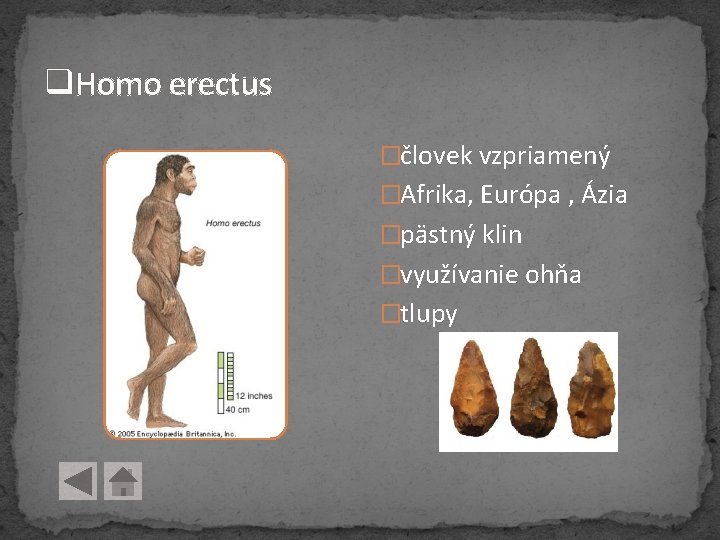 ❑Homo erectus

Homo erectus

12 inches
40 cm

© 2005 Encyclopædia Britannica, Inc.

□človek vzpriamený
□Afrika, Európa , Ázia
□pästný klin
□využívanie ohňa
□tlupy